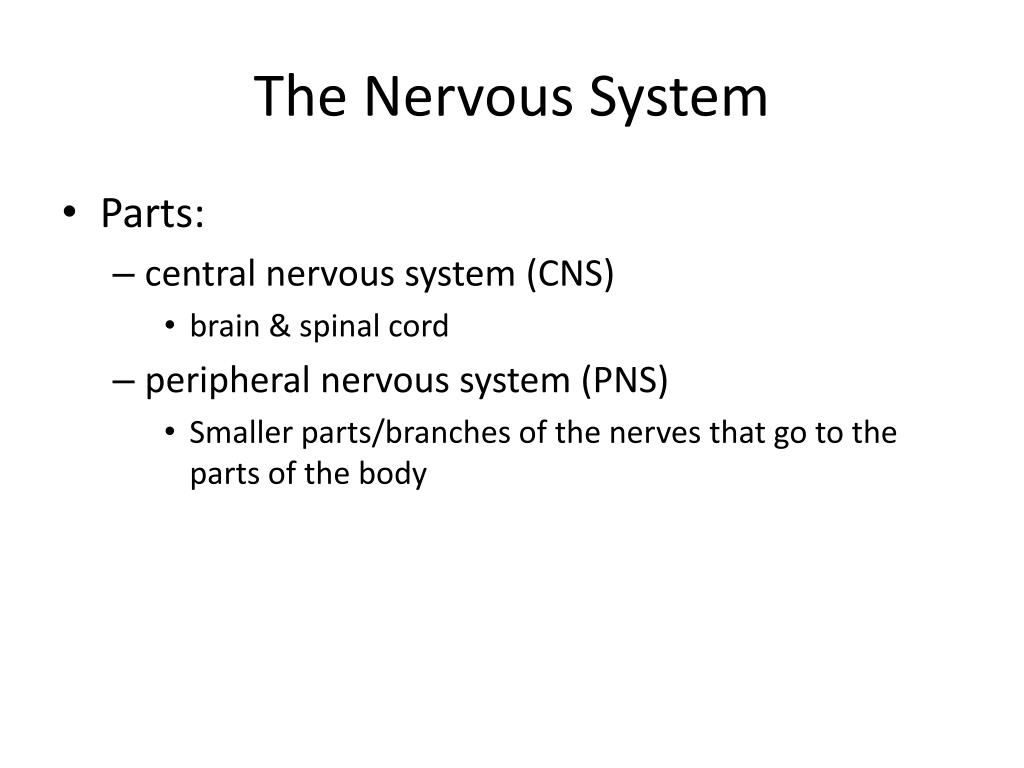 The Nervous System

• Parts:
– central nervous system (CNS)
• brain & spinal cord
– peripheral nervous system (PNS)
• Smaller parts/branches of the nerves that go to the parts of the body